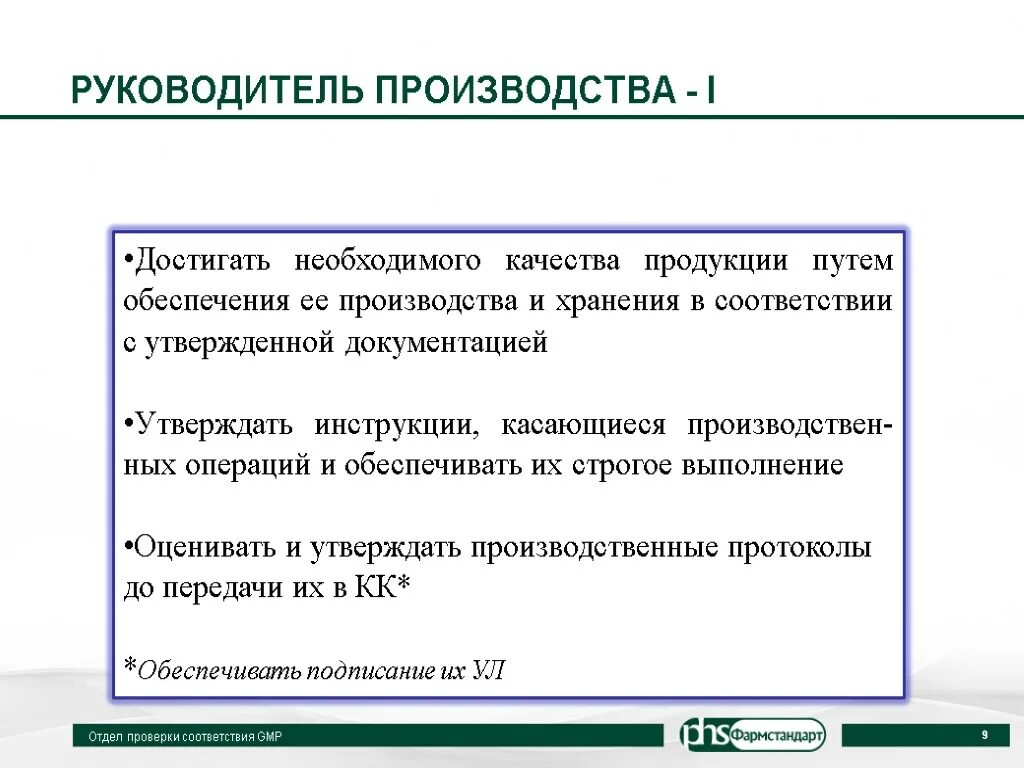 РУКОВОДИТЕЛЬ ПРОИЗВОДСТВА - I

•Достигать необходимого качества продукции путем обеспечения ее производства и хранения в соответствии с утвержденной документацией

•Утверждать инструкции, касающиеся производственных операций и обеспечивать их строгое выполнение

•Оценивать и утверждать производственные протоколы до передачи их в КК*

*Обеспечивать подписание их УЛ

Отдел проверки соответствия GMP

phs Фармстандарт

9